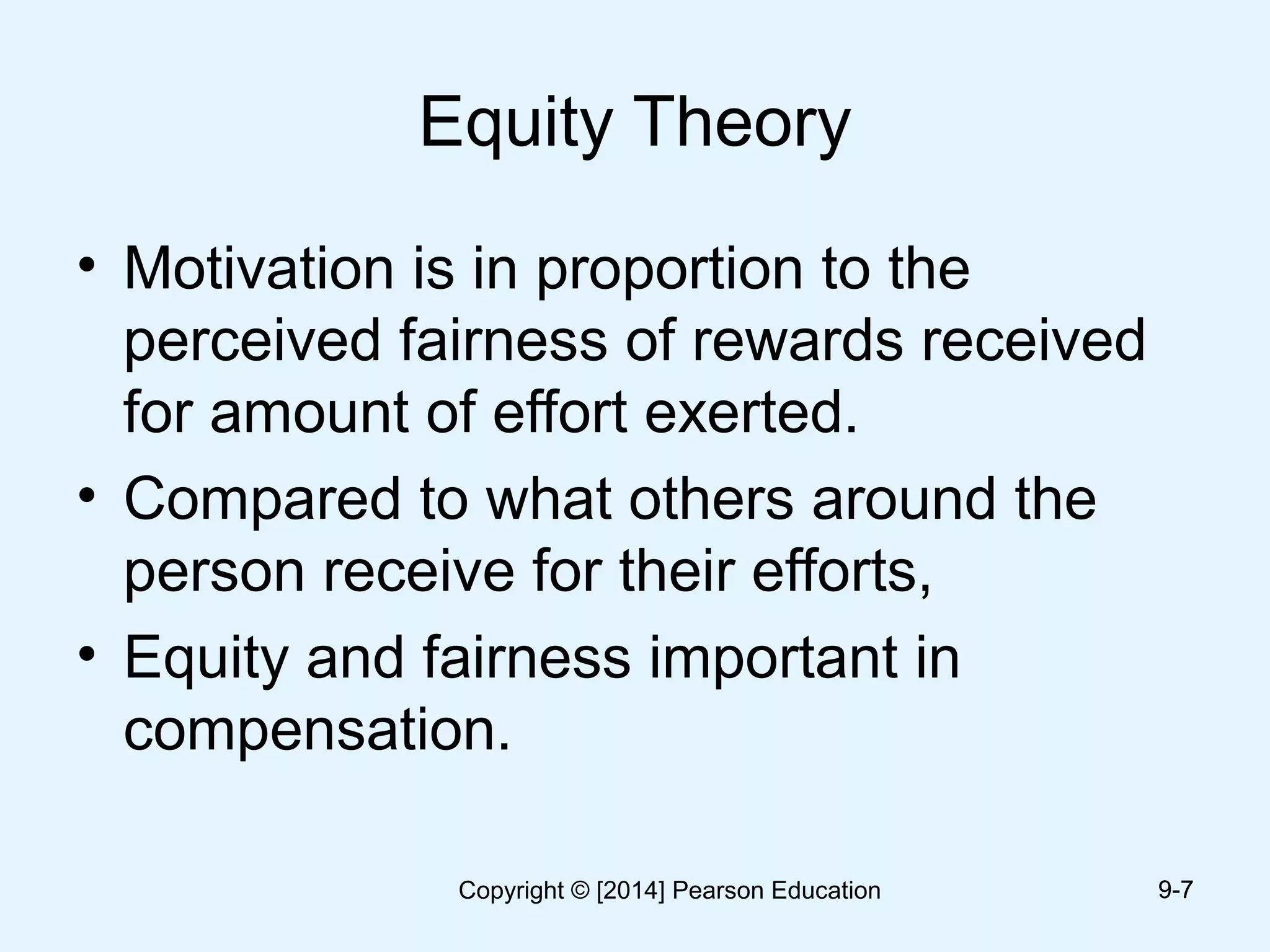 Equity Theory

• Motivation is in proportion to the perceived fairness of rewards received for amount of effort exerted.

• Compared to what others around the person receive for their efforts,

• Equity and fairness important in compensation.

Copyright © [2014] Pearson Education

9-7